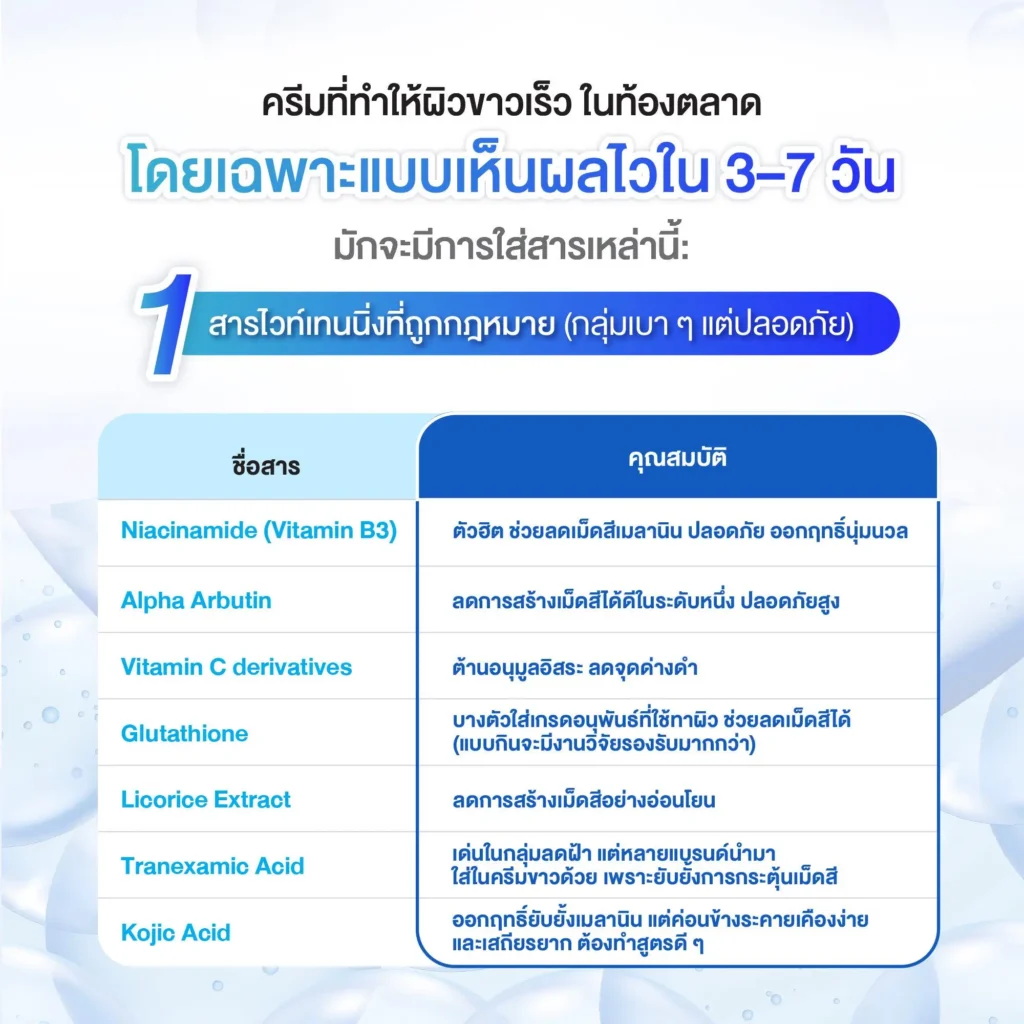 ครีมที่ทำให้ผิวขาวเร็ว ในท้องตลาด

โดยเฉพาะแบบเห็นผลไวใน 3–7 วัน

มักจะมีการใส่สารเหล่านี้:

1 สารไวท์เทนนิ่งที่ถูกกฎหมาย (กลุ่มเบา ๆ แต่ปลอดภัย)

| ชื่อสาร | คุณสมบัติ |
|---|---|
| Niacinamide (Vitamin B3) | ตัวฮิต ช่วยลดเม็ดสีเมลานิน ปลอดภัย ออกฤทธิ์นุ่มนวล |
| Alpha Arbutin | ลดการสร้างเม็ดสีได้ดีในระดับหนึ่ง ปลอดภัยสูง |
| Vitamin C derivatives | ต้านอนุมูลอิสระ ลดจุดด่างดำ |
| Glutathione | บางตัวใส่เกรดอนุพันธ์ที่ใช้ทาผิว ช่วยลดเม็ดสีได้ (แบบกินจะมีงานวิจัยรองรับมากกว่า) |
| Licorice Extract | ลดการสร้างเม็ดสีอย่างอ่อนโยน |
| Tranexamic Acid | เด่นในกลุ่มลดฝ้า แต่หลายแบรนด์นำมาใส่ในครีมขาวด้วย เพราะยับยั้งการกระตุ้นเม็ดสี |
| Kojic Acid | ออกฤทธิ์ยับยั้งเมลานิน แต่ค่อนข้างระคายเคืองง่าย และเสถียรยาก ต้องทำสูตรดี ๆ |